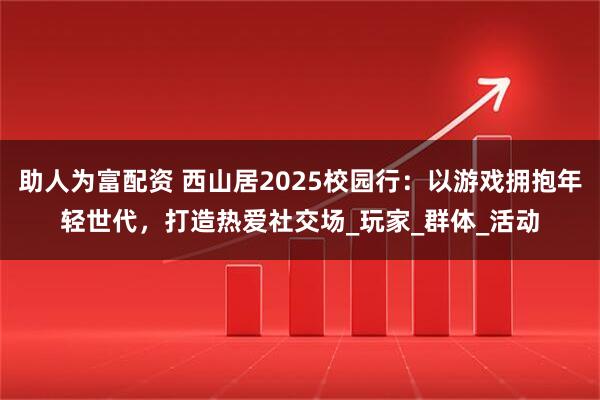 助人为富配资 西山居2025校园行：以游戏拥抱年轻世代，打造热爱社交场_玩家_群体_活动